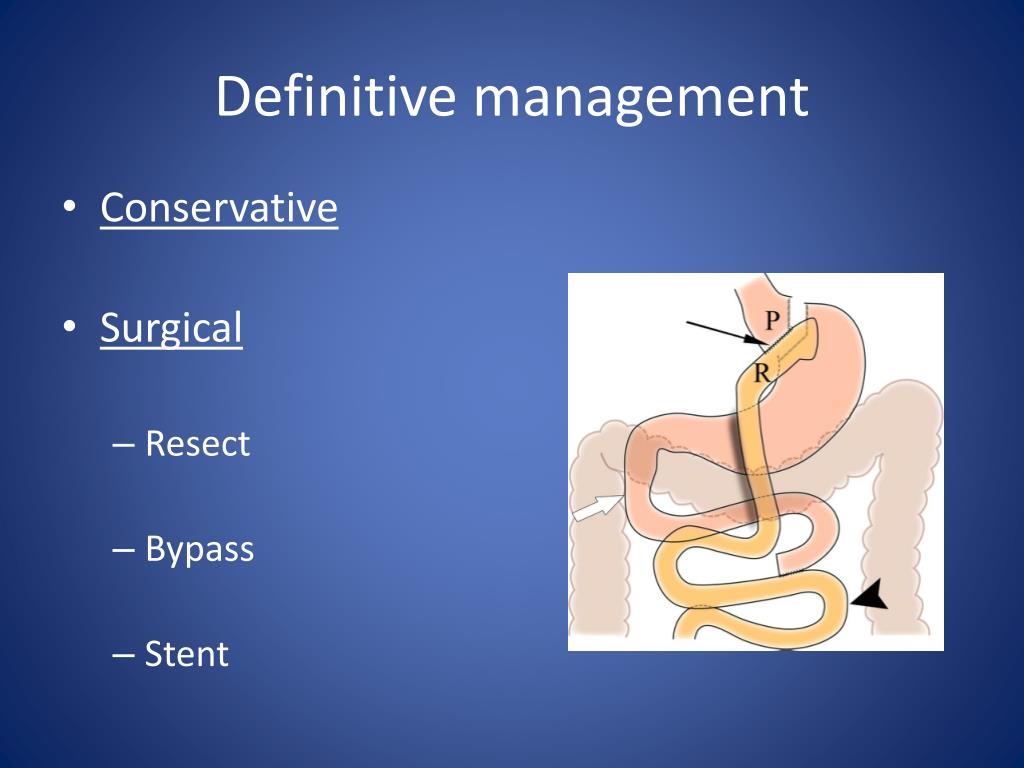 Definitive management

• Conservative

• Surgical

– Resect

– Bypass

– Stent

P

R